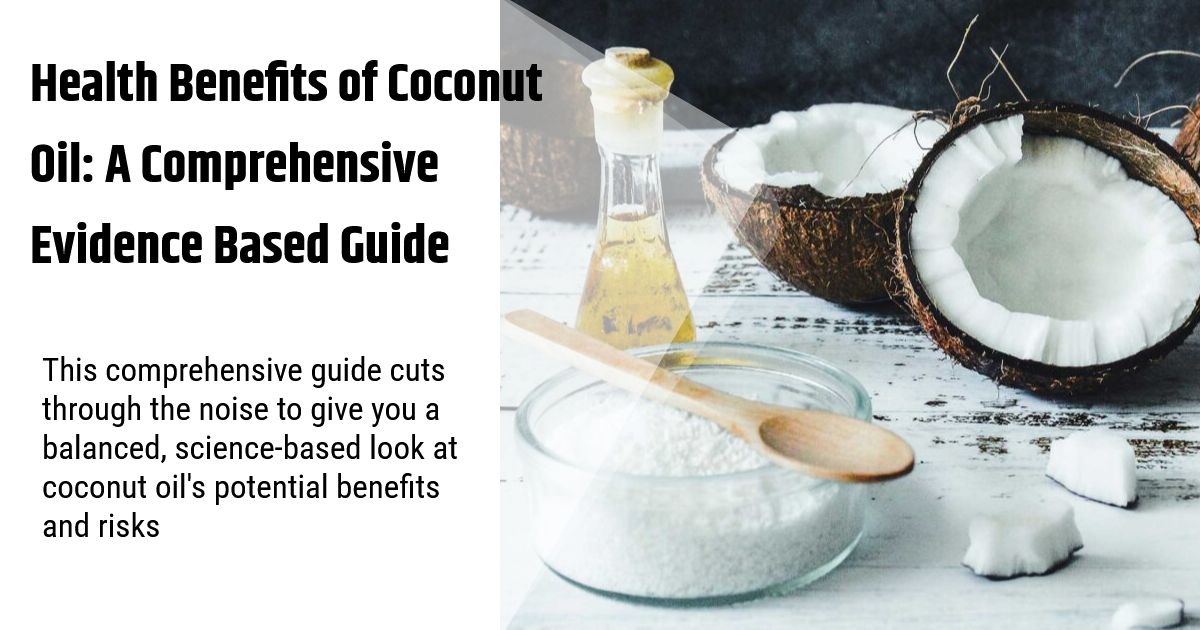 Health Benefits of Coconut Oil: A Comprehensive Evidence Based Guide

This comprehensive guide cuts through the noise to give you a balanced, science-based look at coconut oil's potential benefits and risks